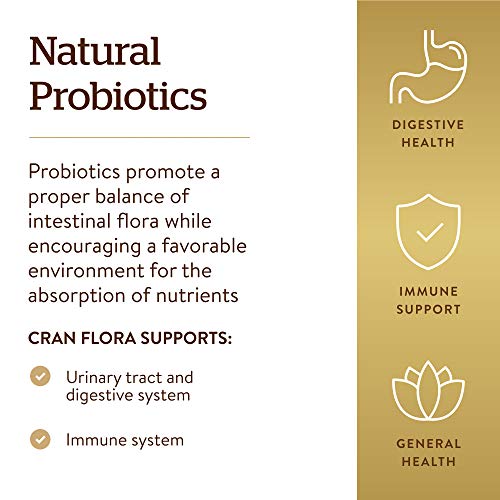 Natural Probiotics

Probiotics promote a proper balance of intestinal flora while encouraging a favorable environment for the absorption of nutrients

CRAN FLORA SUPPORTS:

Urinary tract and digestive system

Immune system

DIGESTIVE HEALTH

IMMUNE SUPPORT

GENERAL HEALTH